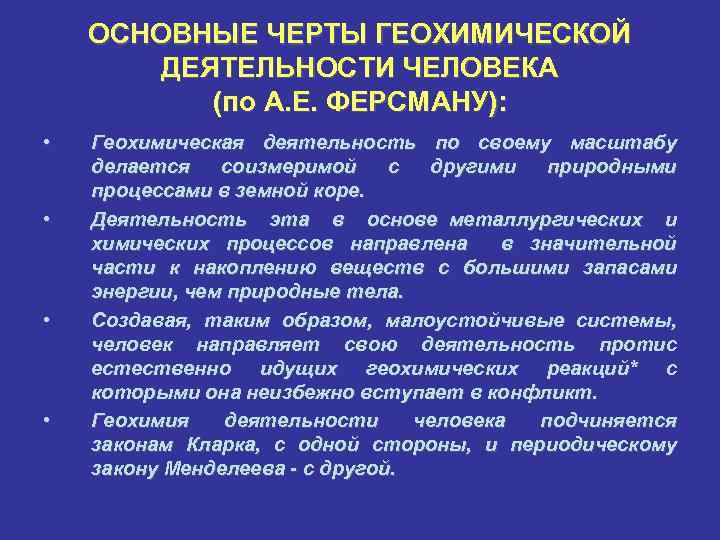 ОСНОВНЫЕ ЧЕРТЫ ГЕОХИМИЧЕСКОЙ ДЕЯТЕЛЬНОСТИ ЧЕЛОВЕКА (по А.Е. ФЕРСМАНУ):

• Геохимическая деятельность по своему масштабу делается соизмеримой с другими природными процессами в земной коре.

• Деятельность эта в основе металлургических и химических процессов направлена в значительной части к накоплению веществ с большими запасами энергии, чем природные тела.

• Создавая, таким образом, малоустойчивые системы, человек направляет свою деятельность протис естественно идущих геохимических реакций* с которыми она неизбежно вступает в конфликт.

• Геохимия деятельности человека подчиняется законам Кларка, с одной стороны, и периодическому закону Менделеева - с другой.